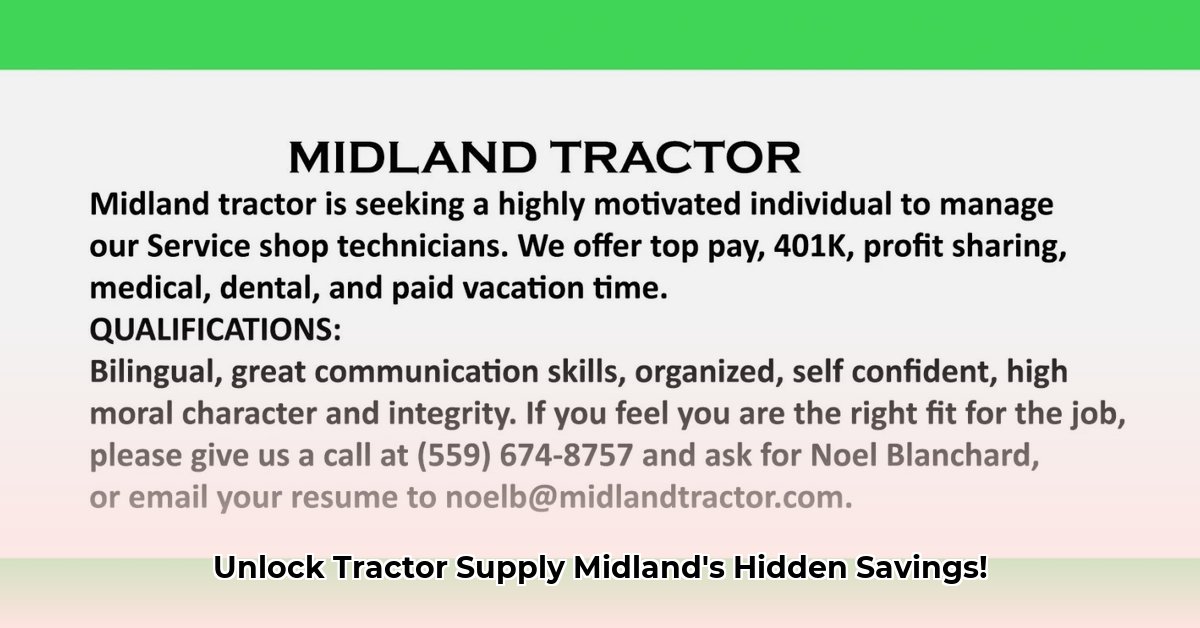 MIDLAND TRACTOR

Midland tractor is seeking a highly motivated individual to manage our Service shop technicians. We offer top pay, 401K, profit sharing, medical, dental, and paid vacation time.

QUALIFICATIONS:

Bilingual, great communication skills, organized, self confident, high moral character and integrity. If you feel you are the right fit for the job, please give us a call at (559) 674-8757 and ask for Noel Blanchard, or email your resume to noelb@midlandtractor.com.

Unlock Tractor Supply Midland's Hidden Savings!